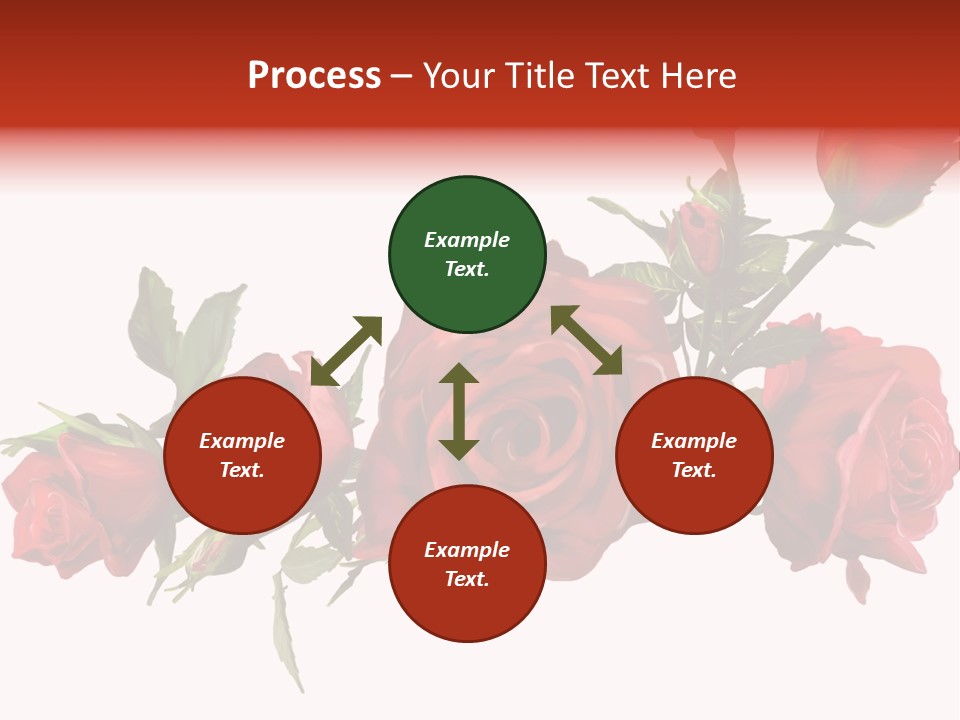 Process – Your Title Text Here

Example Text.

Example Text.

Example Text.

Example Text.